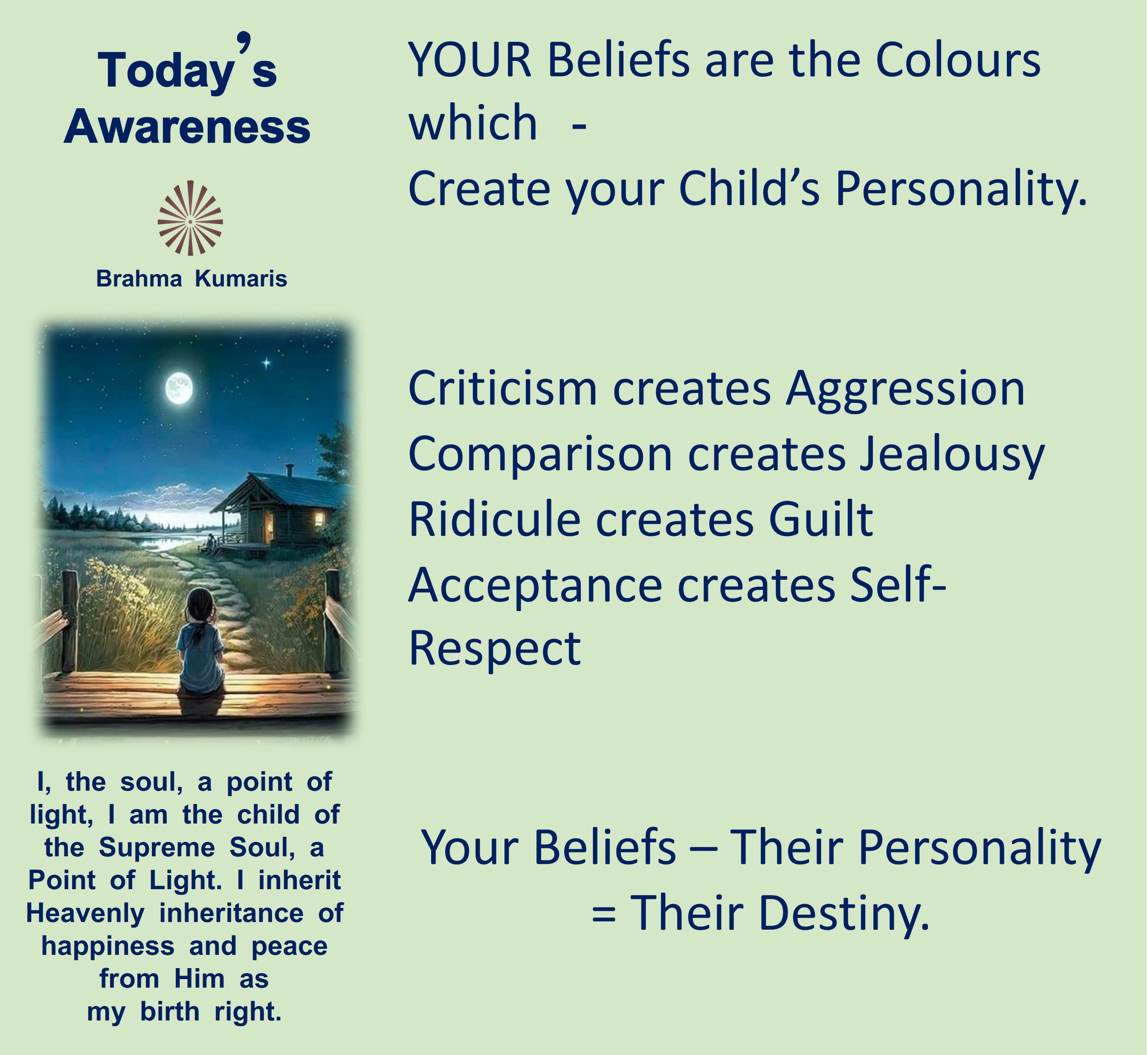 Today's Awareness

Brahma Kumaris

I, the soul, a point of light, I am the child of the Supreme Soul, a Point of Light. I inherit Heavenly inheritance of happiness and peace from Him as my birth right.

YOUR Beliefs are the Colours which -
Create your Child's Personality.

Criticism creates Aggression
Comparison creates Jealousy
Ridicule creates Guilt
Acceptance creates Self-Respect

Your Beliefs – Their Personality = Their Destiny.